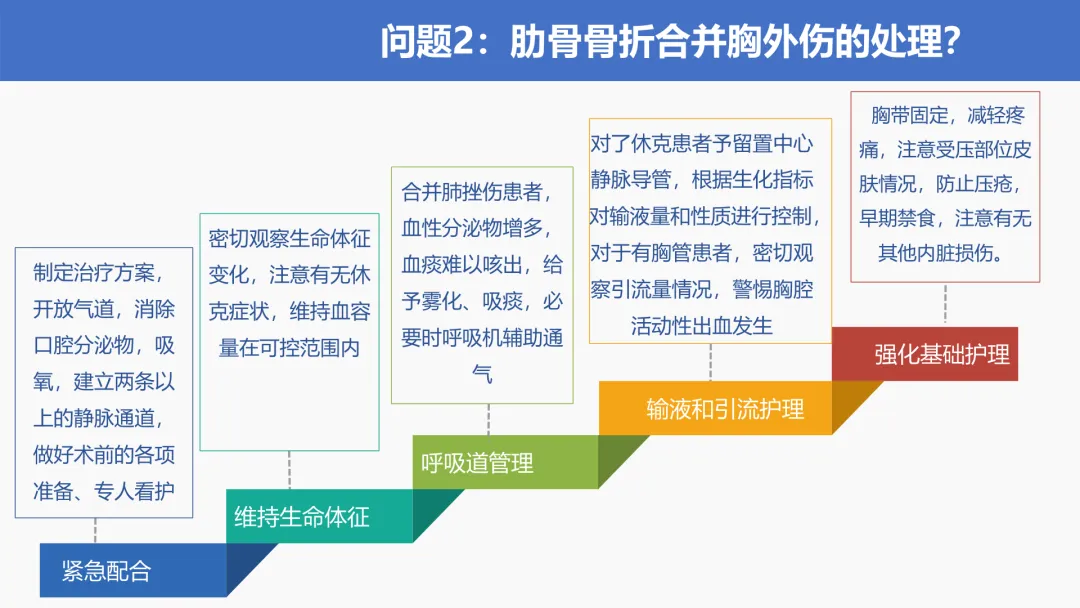 问题2：肋骨骨折合并胸外伤的处理？

制定治疗方案，开放气道，消除口腔分泌物，吸氧，建立两条以上的静脉通道，做好术前的各项准备、专人看护

紧急配合

密切观察生命体征变化，注意有无休克症状，维持血容量在可控范围内

维持生命体征

合并肺挫伤患者，血性分泌物增多，血痰难以咳出，给予雾化、吸痰，必要时呼吸机辅助通气

呼吸道管理

对了休克患者予留置中心静脉导管，根据生化指标对输液量和性质进行控制，对于有胸管患者，密切观察引流量情况，警惕胸腔活动性出血发生

输液和引流护理

胸带固定，减轻疼痛，注意受压部位皮肤情况，防止压疮，早期禁食，注意有无其他内脏损伤。

强化基础护理